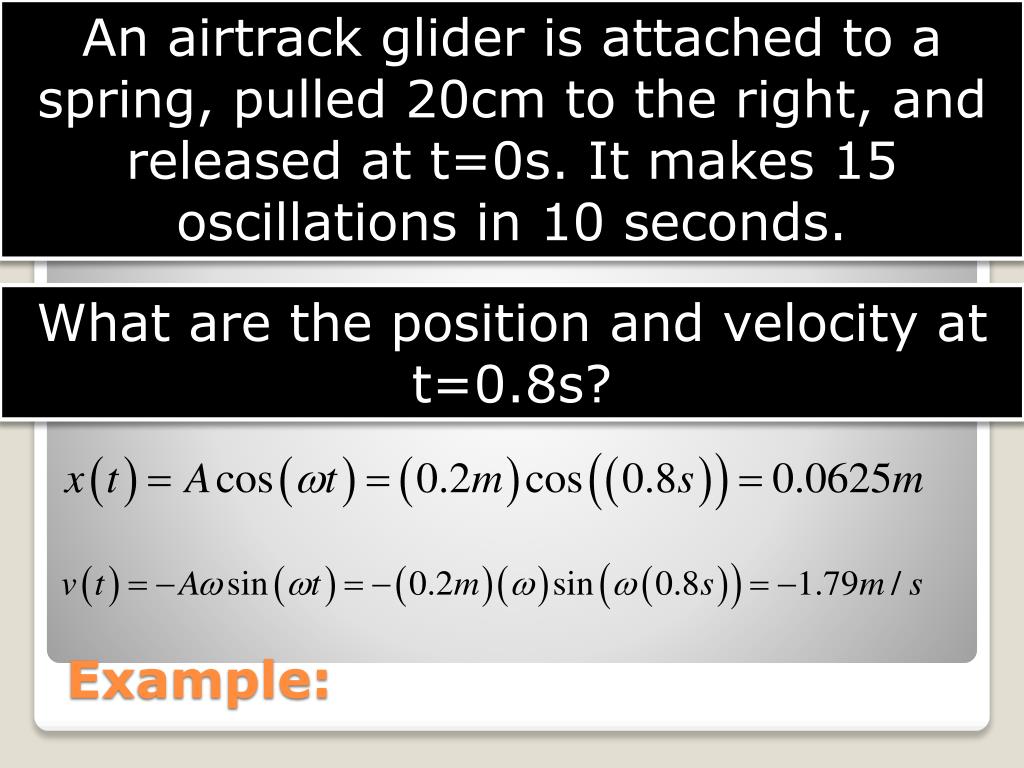 An airtrack glider is attached to a spring, pulled 20cm to the right, and released at t=0s. It makes 15 oscillations in 10 seconds.

What are the position and velocity at t=0.8s?

$x(t) = A\cos(\omega t) = (0.2m)\cos((0.8s)) = 0.0625m$

$v(t) = -A\omega\sin(\omega t) = -(0.2m)(\omega)\sin(\omega(0.8s)) = -1.79m/s$

Example: